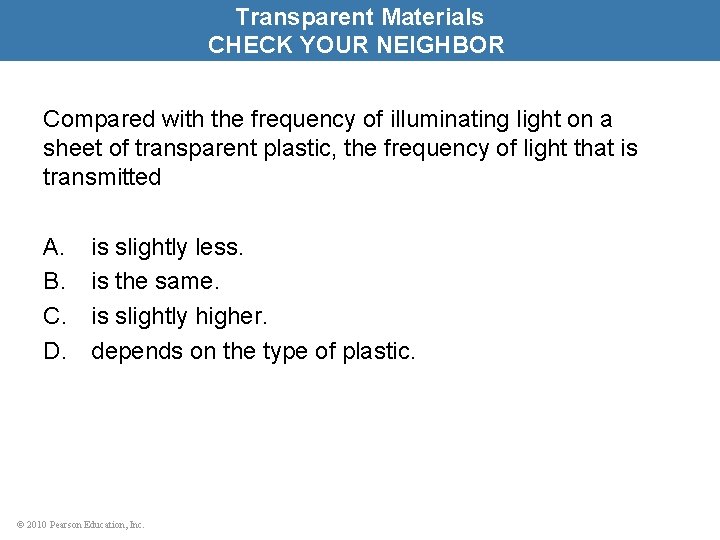 Transparent Materials
CHECK YOUR NEIGHBOR

Compared with the frequency of illuminating light on a sheet of transparent plastic, the frequency of light that is transmitted

A. is slightly less.
B. is the same.
C. is slightly higher.
D. depends on the type of plastic.

© 2010 Pearson Education, Inc.